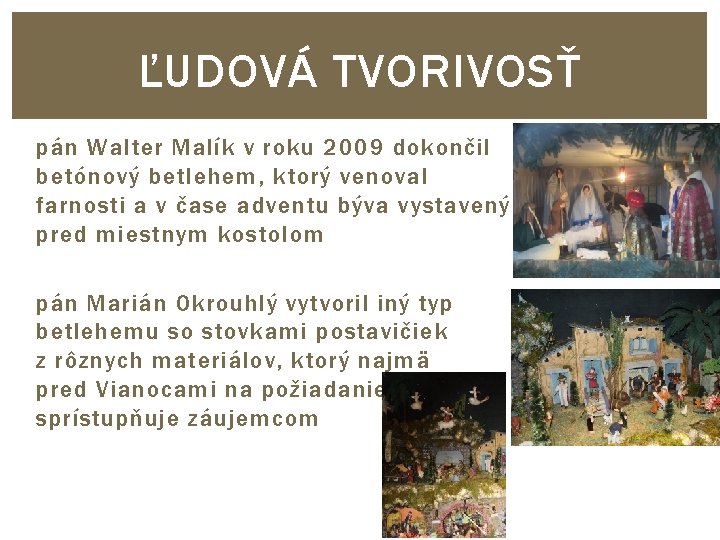 ĽUDOVÁ TVORIVOSŤ

pán Walter Malík v roku 2009 dokončil betónový betlehem, ktorý venoval farnosti a v čase adventu býva vystavený pred miestnym kostolom

pán Marián Okrouhlý vytvoril iný typ betlehemu so stovkami postavičiek z rôznych materiálov, ktorý najmä pred Vianocami na požiadanie sprístupňuje záujemcom